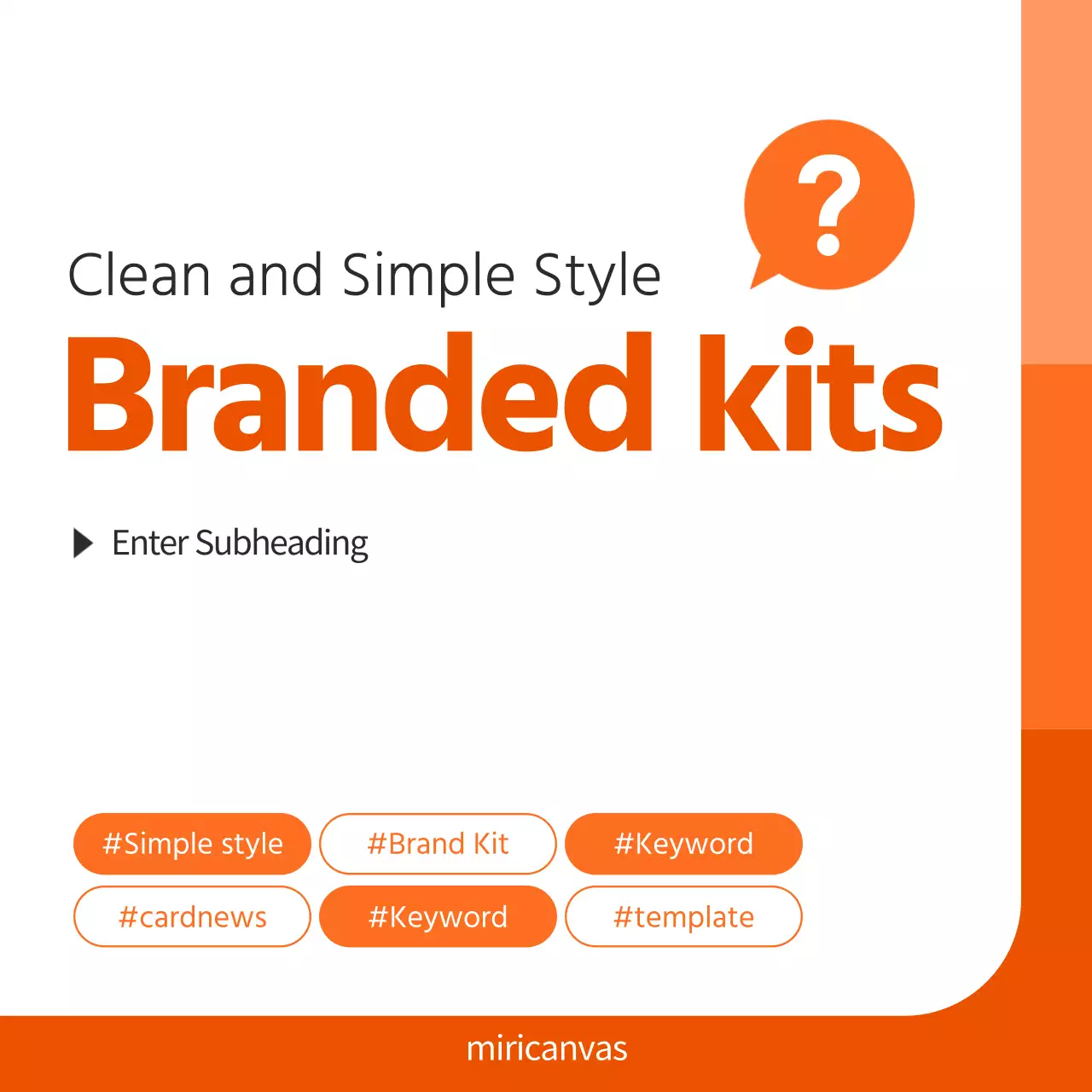 ?

Clean and Simple Style

Branded kits

Enter Subheading

#Simple style #Brand Kit #Keyword
#cardnews #Keyword #template

miricanvas